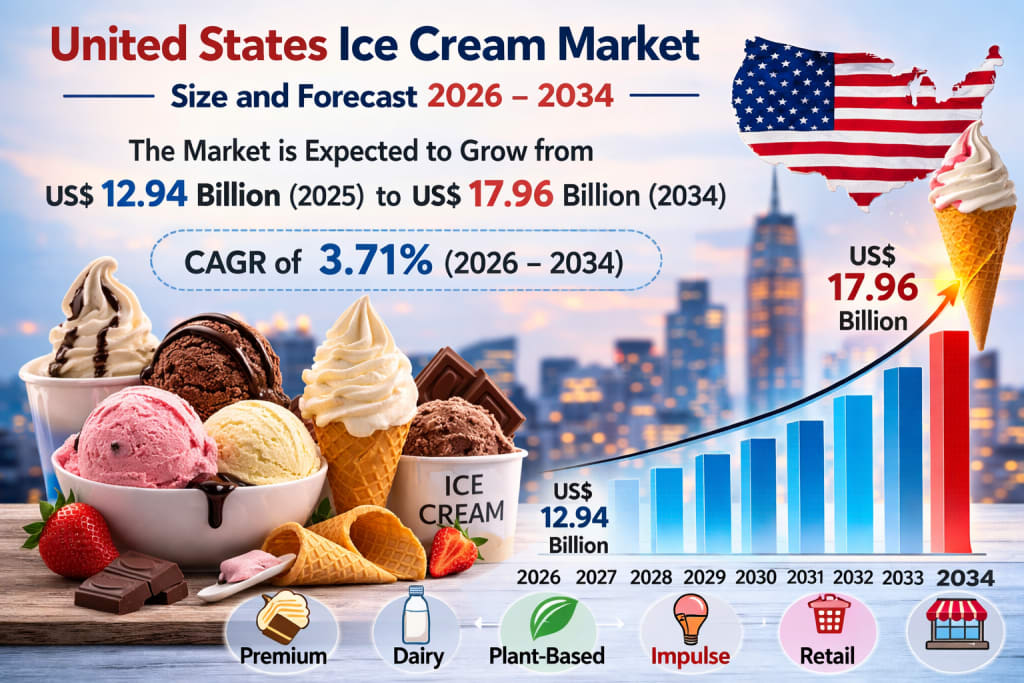 United States Ice Cream Market
Size and Forecast 2026 – 2034

The Market is Expected to Grow from
US$ 12.94 Billion (2025) to US$ 17.96 Billion (2034)

CAGR of 3.71% (2026 – 2034)

US$ 17.96 Billion

ICE CREAM

US$ 12.94 Billion

2026 2027 2028 2029 2030 2031 2032 2033 2034

Premium Dairy Plant-Based Impulse Retail